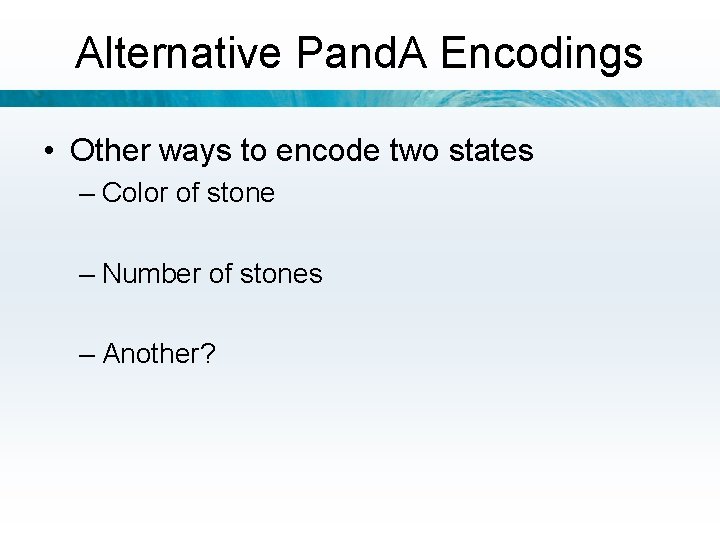 Alternative PandA Encodings

• Other ways to encode two states
– Color of stone

– Number of stones

– Another?